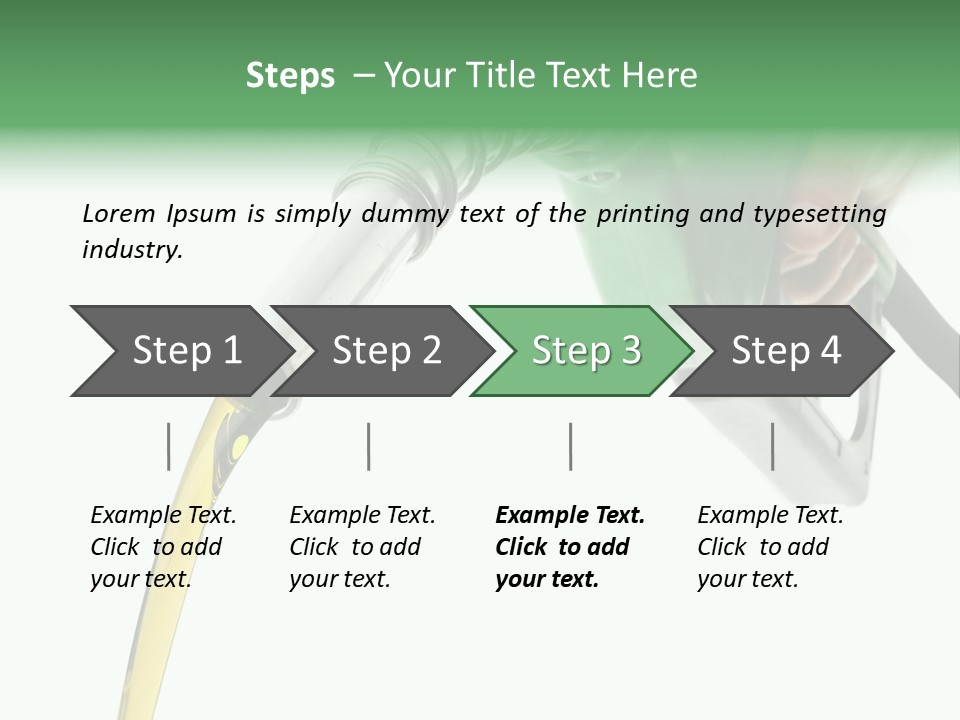 Steps – Your Title Text Here

Lorem Ipsum is simply dummy text of the printing and typesetting industry.

Step 1

Step 2

Step 3

Step 4

Example Text. Click to add your text.

Example Text. Click to add your text.

Example Text. Click to add your text.

Example Text. Click to add your text.